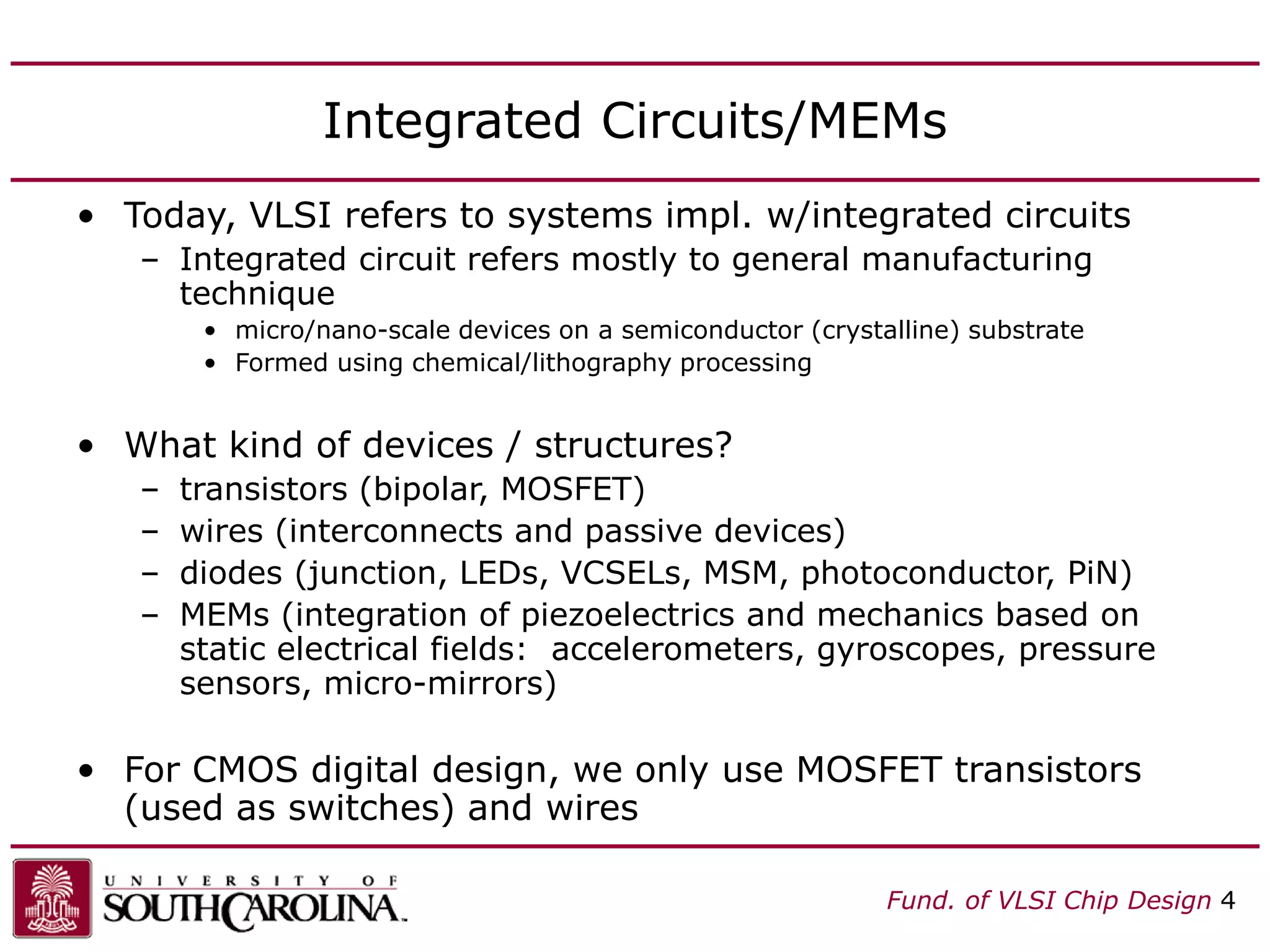 Integrated Circuits/MEMs

• Today, VLSI refers to systems impl. w/integrated circuits
  – Integrated circuit refers mostly to general manufacturing technique
    • micro/nano-scale devices on a semiconductor (crystalline) substrate
    • Formed using chemical/lithography processing

• What kind of devices / structures?
  – transistors (bipolar, MOSFET)
  – wires (interconnects and passive devices)
  – diodes (junction, LEDs, VCSELs, MSM, photoconductor, PiN)
  – MEMs (integration of piezoelectrics and mechanics based on static electrical fields: accelerometers, gyroscopes, pressure sensors, micro-mirrors)

• For CMOS digital design, we only use MOSFET transistors (used as switches) and wires

UNIVERSITY OF SOUTH CAROLINA

Fund. of VLSI Chip Design 4